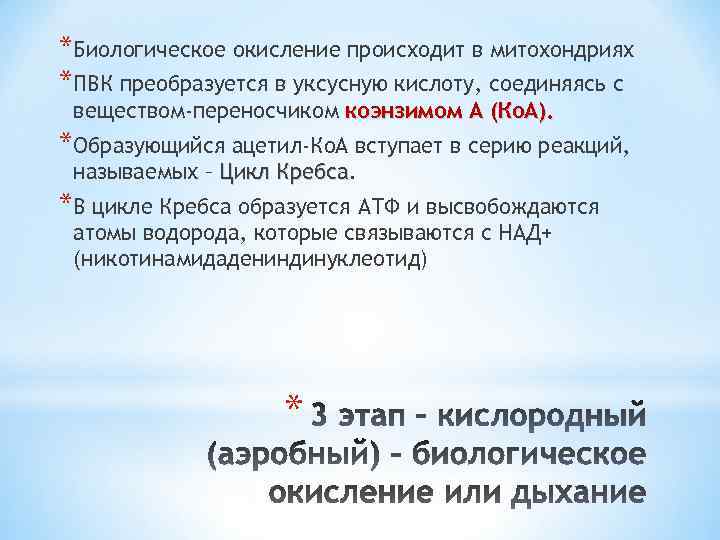 * Биологическое окисление происходит в митохондриях

* ПВК преобразуется в уксусную кислоту, соединяясь с веществом-переносчиком коэнзимом А (КоА).

* Образующийся ацетил-КоА вступает в серию реакций, называемых – Цикл Кребса.

* В цикле Кребса образуется АТФ и высвобождаются атомы водорода, которые связываются с НАД+ (никотинамидадениндинуклеотид)

* 3 этап – кислородный (аэробный) – биологическое окисление или дыхание